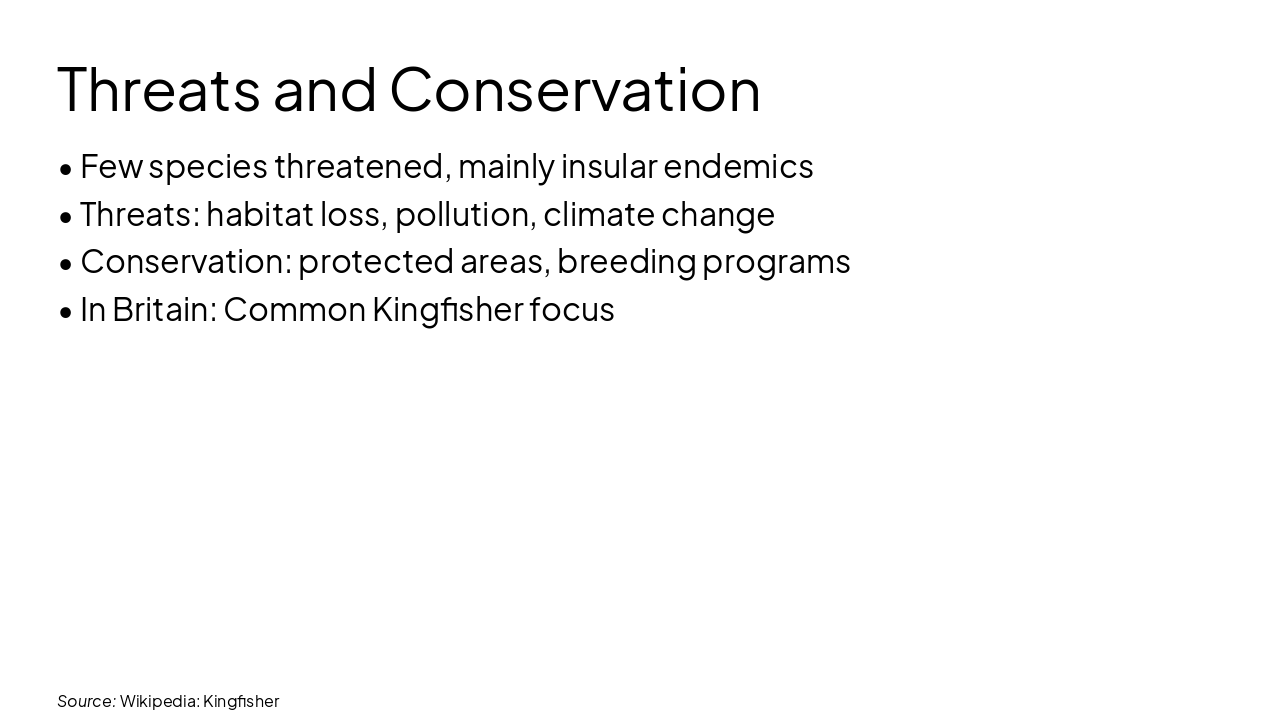 Threats and Conservation

• Few species threatened, mainly insular endemics
• Threats: habitat loss, pollution, climate change
• Conservation: protected areas, breeding programs
• In Britain: Common Kingfisher focus

Source: Wikipedia: Kingfisher